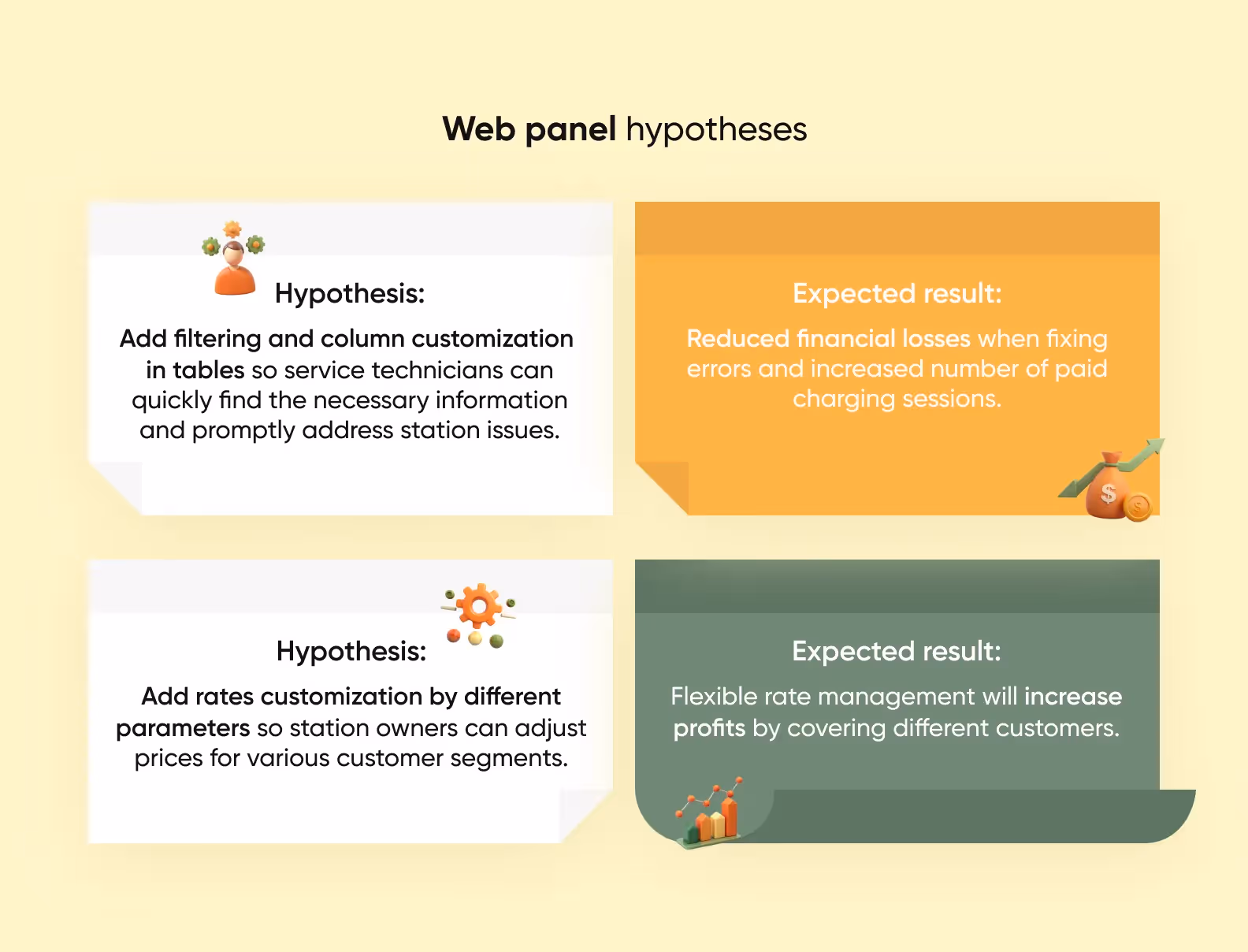 Web panel hypotheses

Hypothesis:

Add filtering and column customization in tables so service technicians can quickly find the necessary information and promptly address station issues.

Expected result:

Reduced financial losses when fixing errors and increased number of paid charging sessions.

Hypothesis:

Add rates customization by different parameters so station owners can adjust prices for various customer segments.

Expected result:

Flexible rate management will increase profits by covering different customers.